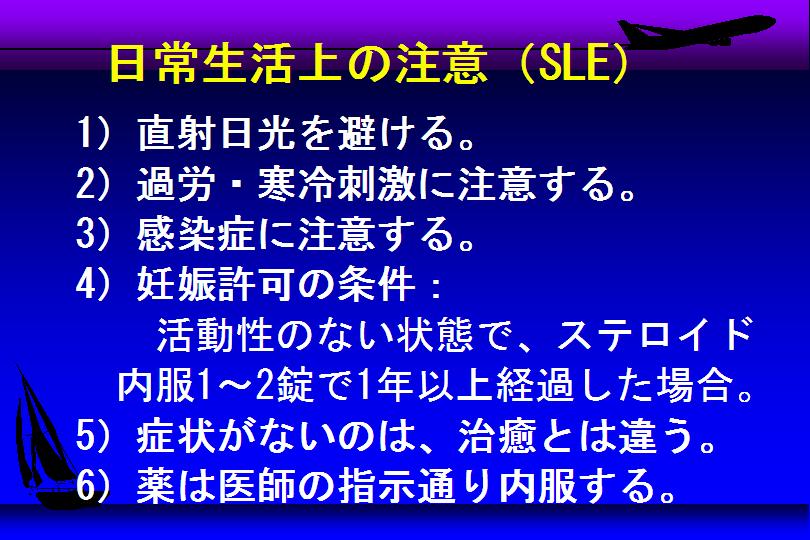 日常生活上の注意（SLE）

1）直射日光を避ける。
2）過労・寒冷刺激に注意する。
3）感染症に注意する。
4）妊娠許可の条件：
活動性のない状態で、ステロイド内服1～2錠で1年以上経過した場合。
5）症状がないのは、治癒とは違う。
6）薬は医師の指示通り内服する。